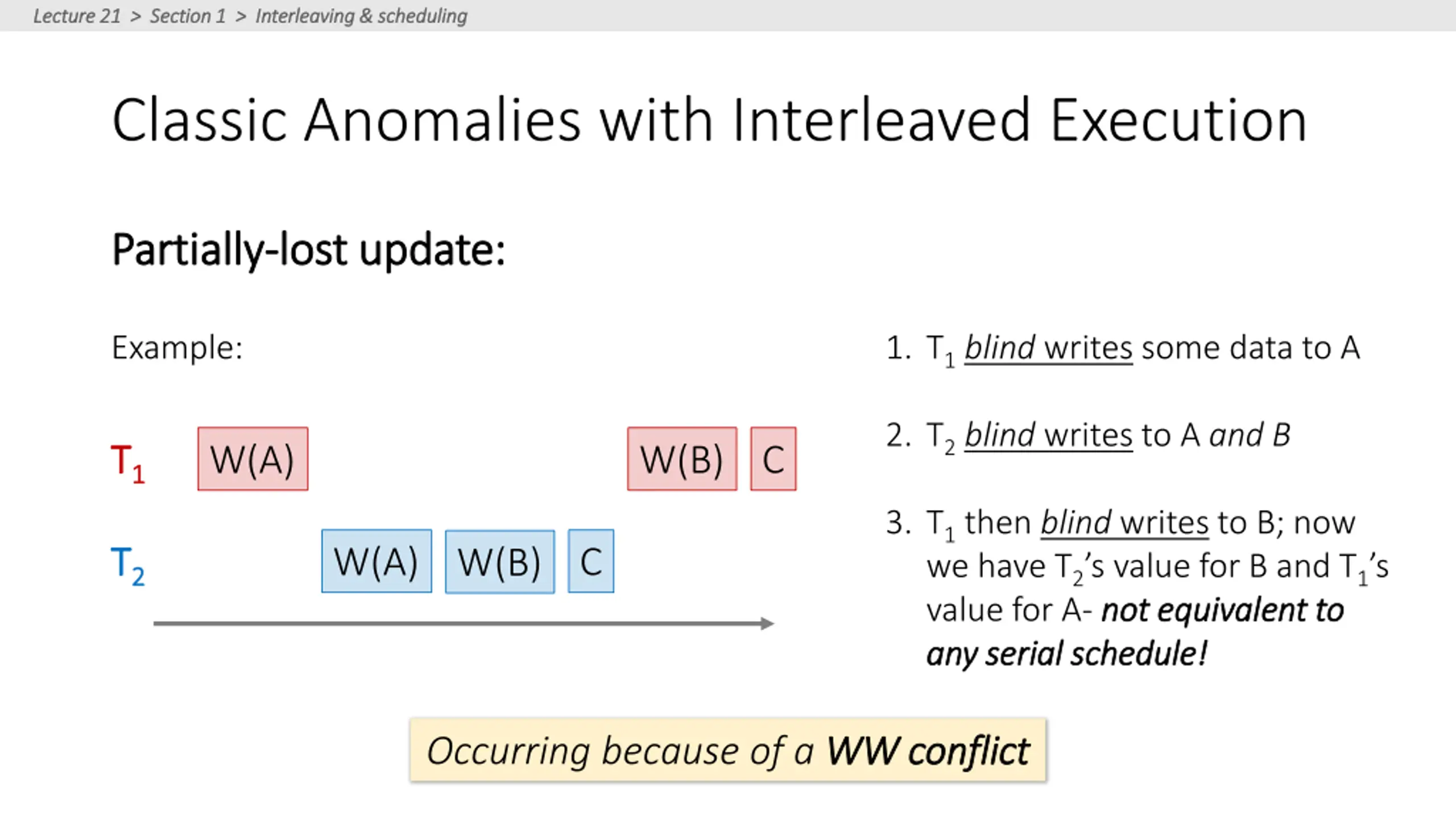 Lecture 21 > Section 1 > Interleaving & scheduling

Classic Anomalies with Interleaved Execution

Partially-lost update:

Example:

$T_1$ W(A) W(B) C

$T_2$ W(A) W(B) C

1. $T_1$ blind writes some data to A

2. $T_2$ blind writes to A and B

3. $T_1$ then blind writes to B; now we have $T_2$'s value for B and $T_1$'s value for A- not equivalent to any serial schedule!

Occurring because of a WW conflict